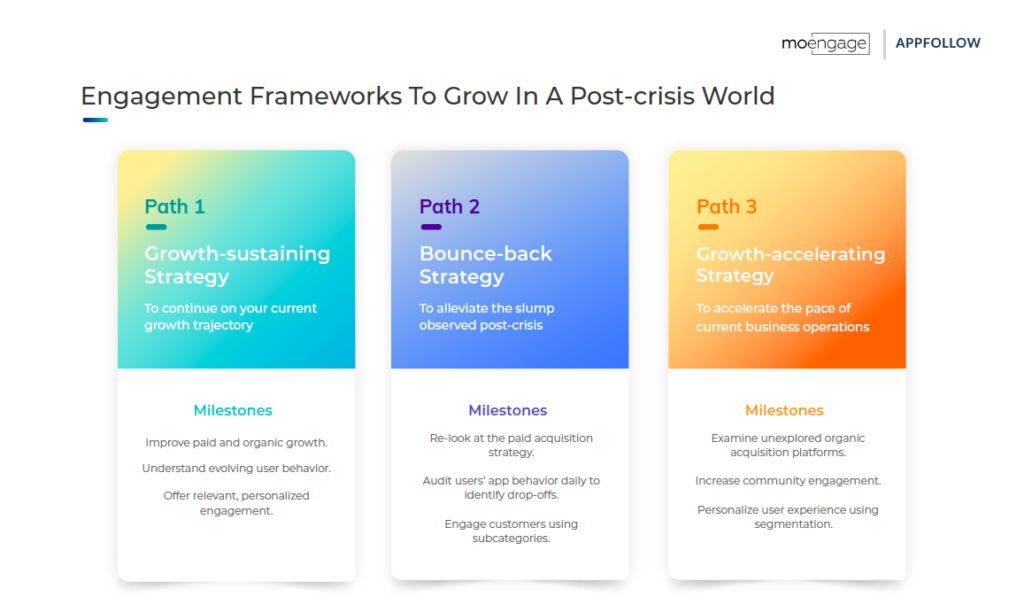 moengage APPFOLLOW

Engagement Frameworks To Grow In A Post-crisis World

Path 1

Growth-sustaining Strategy

To continue on your current growth trajectory

Milestones

Improve paid and organic growth.

Understand evolving user behavior.

Offer relevant, personalized engagement.

Path 2

Bounce-back Strategy

To alleviate the slump observed post-crisis

Milestones

Re-look at the paid acquisition strategy.

Audit users' app behavior daily to identify drop-offs.

Engage customers using subcategories.

Path 3

Growth-accelerating Strategy

To accelerate the pace of current business operations

Milestones

Examine unexplored organic acquisition platforms.

Increase community engagement.

Personalize user experience using segmentation.